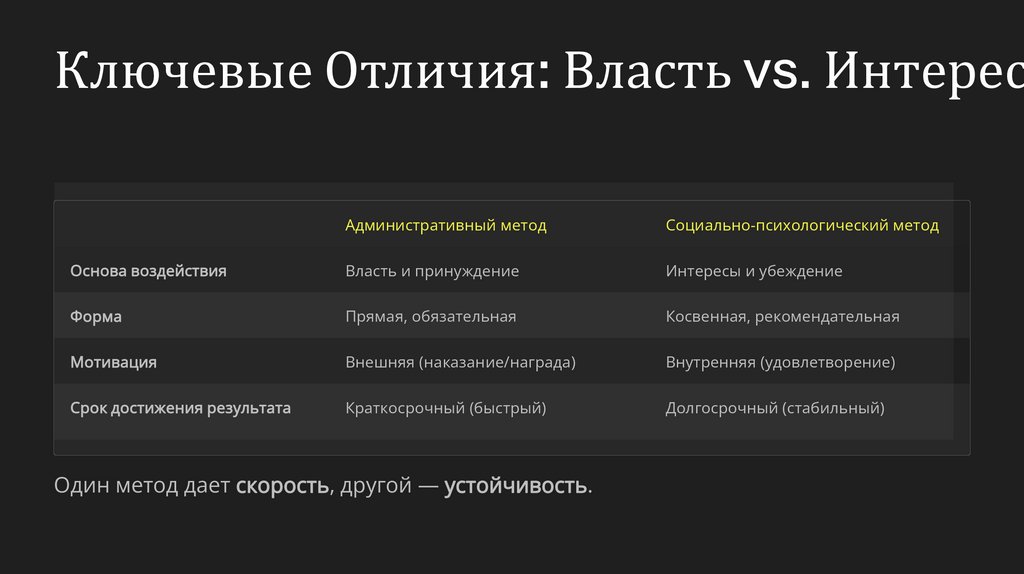 Ключевые Отличия: Власть vs. Интерес

|  | Административный метод | Социально-психологический метод |
|---|---|---|
| Основа воздействия | Власть и принуждение | Интересы и убеждение |
| Форма | Прямая, обязательная | Косвенная, рекомендательная |
| Мотивация | Внешняя (наказание/награда) | Внутренняя (удовлетворение) |
| Срок достижения результата | Краткосрочный (быстрый) | Долгосрочный (стабильный) |

Один метод дает скорость, другой — устойчивость.